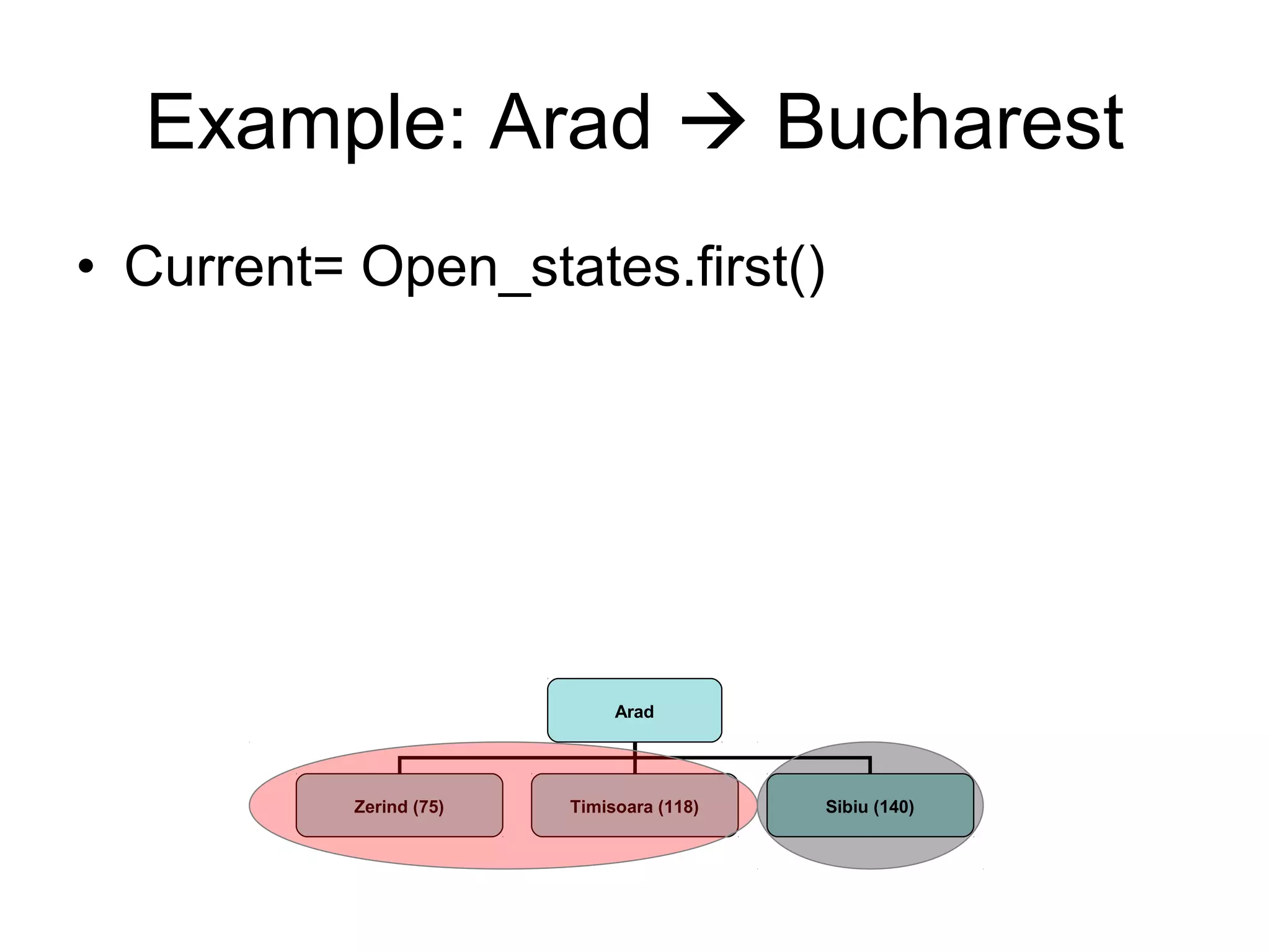 Example: Arad → Bucharest

• Current= Open_states.first()

Arad

Zerind (75)

Timisoara (118)

Sibiu (140)